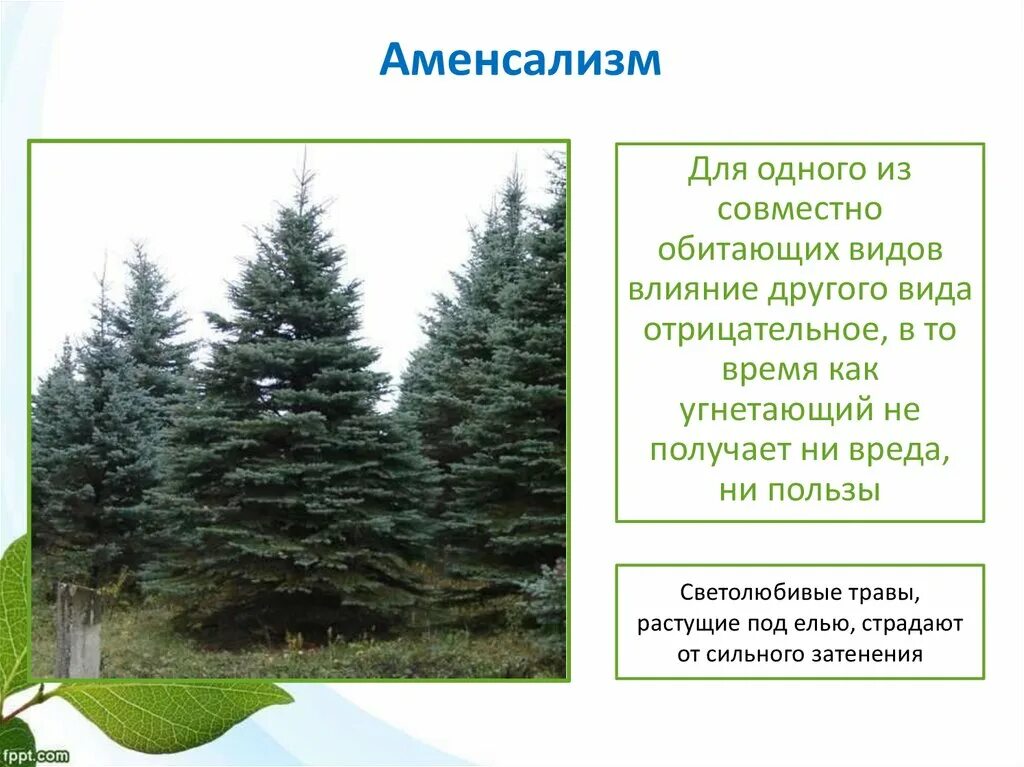 Аменсализм

Для одного из совместно обитающих видов влияние другого вида отрицательное, в то время как угнетающий не получает ни вреда, ни пользы

Светолюбивые травы, растущие под елью, страдают от сильного затенения

fppt.com